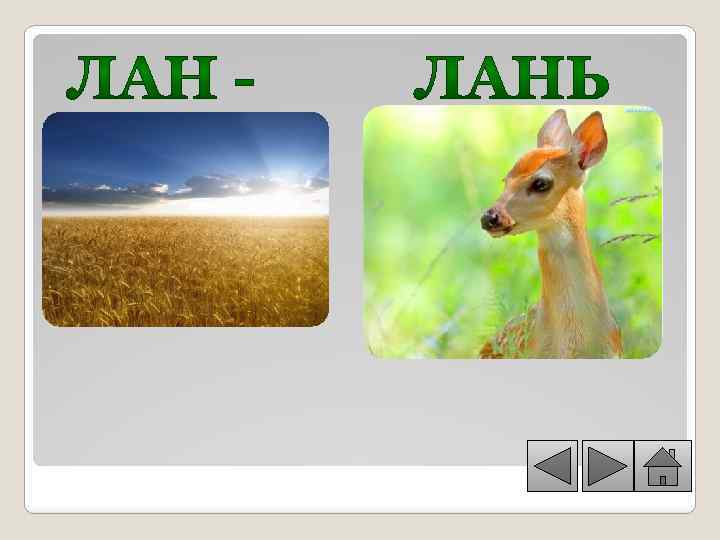 ЛАН - ЛАНЬ